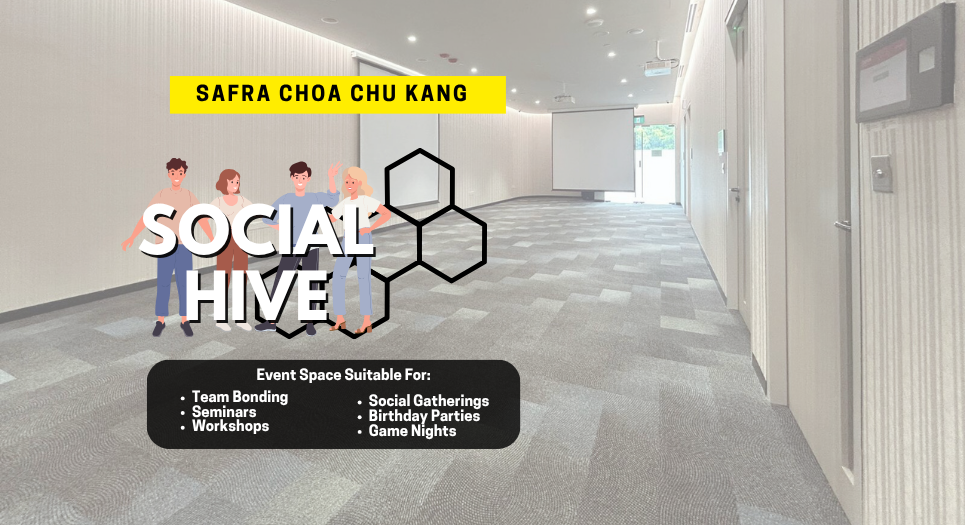 SAFRA CHOA CHU KANG

SOCIAL HIVE

Event Space Suitable For:

• Team Bonding
• Seminars
• Workshops

• Social Gatherings
• Birthday Parties
• Game Nights